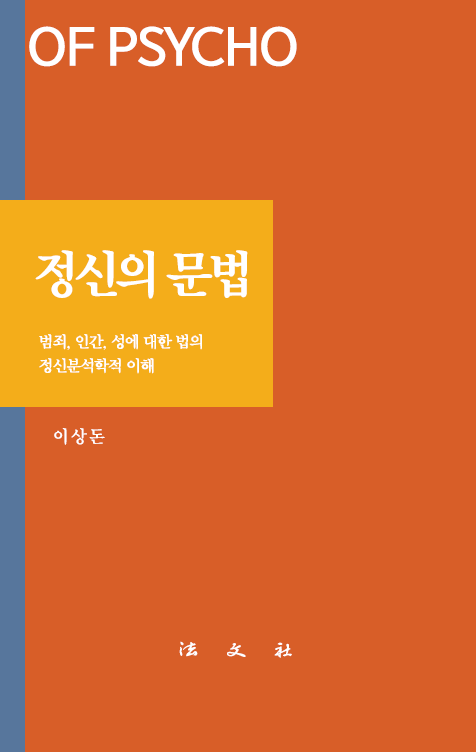 OF PSYCHO

정신의 문법

범죄, 인간, 성에 대한 법의
정신분석학적 이해

이상돈

法 文 社